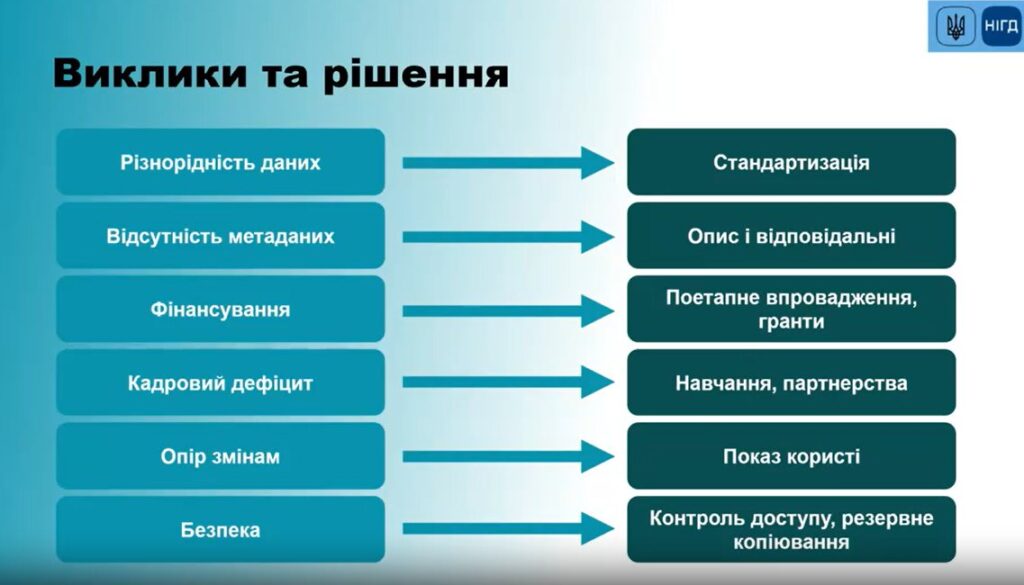 НІГД

Виклики та рішення

Різнорідність даних

Стандартизація

Відсутність метаданих

Опис і відповідальні

Фінансування

Поетапне впровадження, гранти

Кадровий дефіцит

Навчання, партнерства

Опір змінам

Показ користі

Безпека

Контроль доступу, резервне копіювання